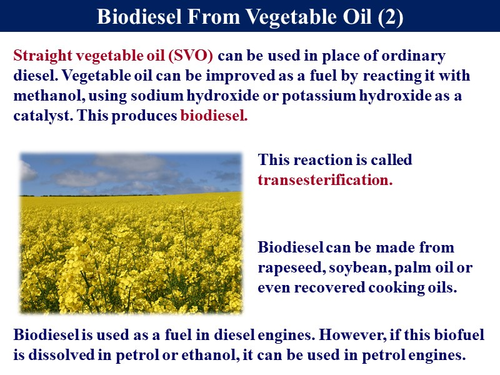 Biodiesel From Vegetable Oil (2)

Straight vegetable oil (SVO) can be used in place of ordinary diesel. Vegetable oil can be improved as a fuel by reacting it with methanol, using sodium hydroxide or potassium hydroxide as a catalyst. This produces biodiesel.

This reaction is called transesterification.

Biodiesel can be made from rapeseed, soybean, palm oil or even recovered cooking oils.

Biodiesel is used as a fuel in diesel engines. However, if this biofuel is dissolved in petrol or ethanol, it can be used in petrol engines.